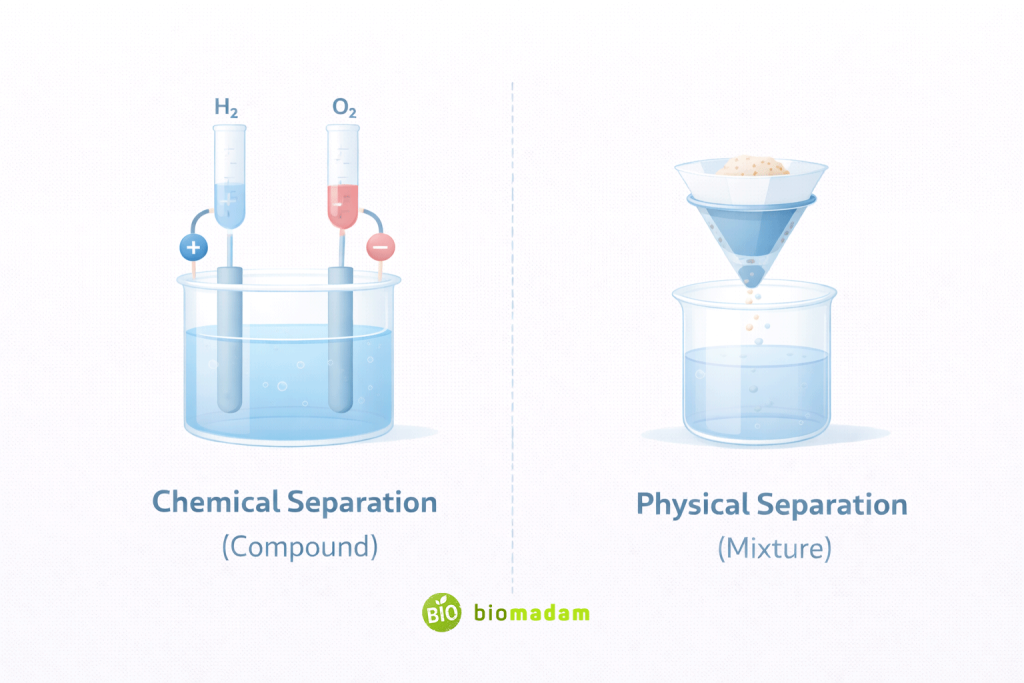 $H_2$

$O_2$

+

−

Chemical Separation
(Compound)

Physical Separation
(Mixture)

BIO biomadam